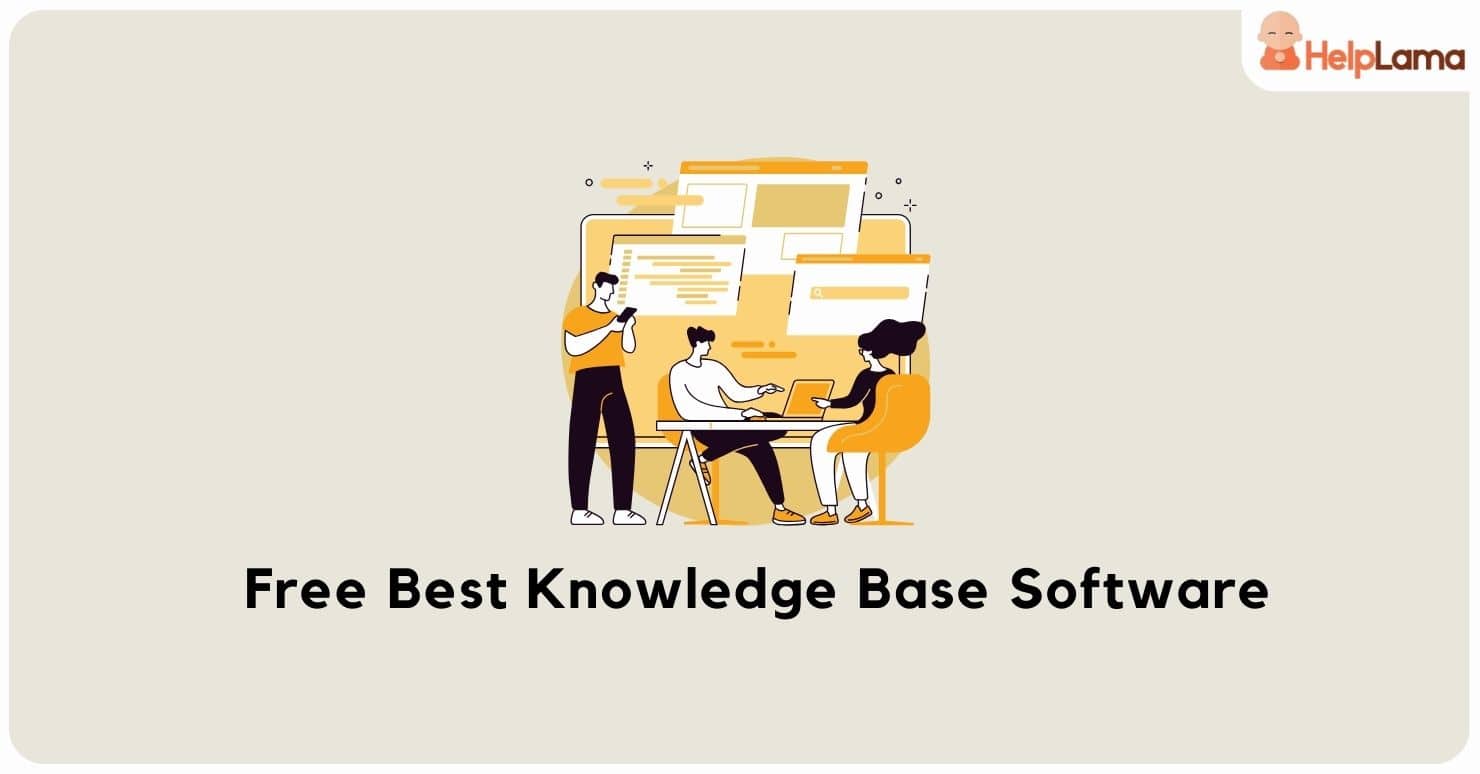 HelpLama

Free Best Knowledge Base Software